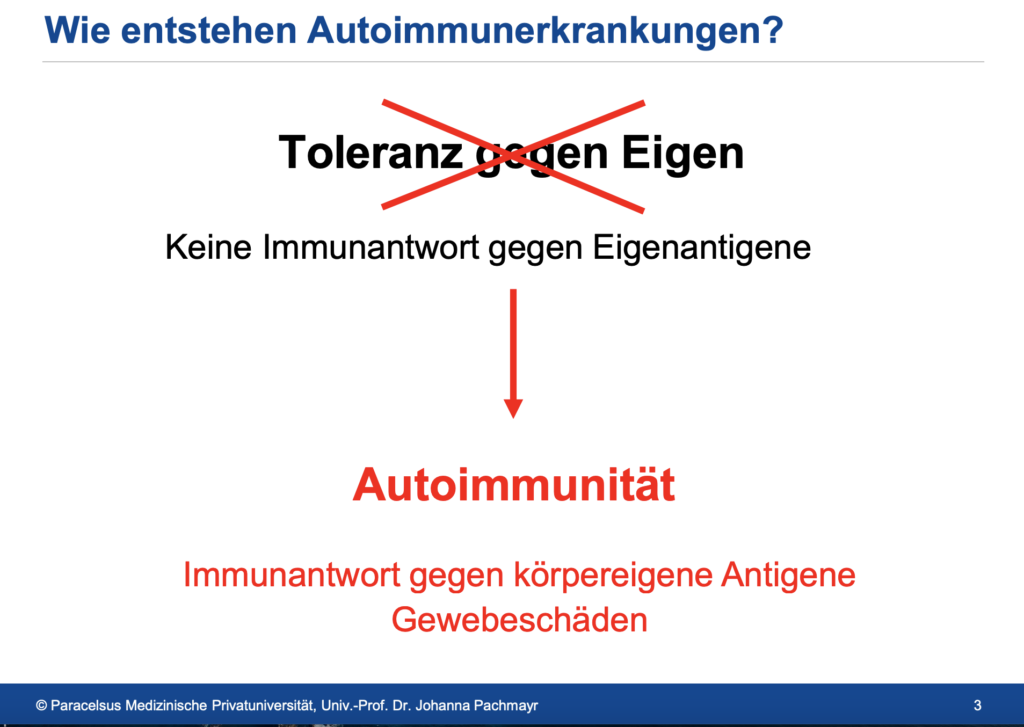 Wie entstehen Autoimmunerkrankungen?

Toleranz gegen Eigen

Keine Immunantwort gegen Eigenantigene

Autoimmunität

Immunantwort gegen körpereigene Antigene
Gewebeschäden

© Paracelsus Medizinische Privatuniversität, Univ.-Prof. Dr. Johanna Pachmayr 3